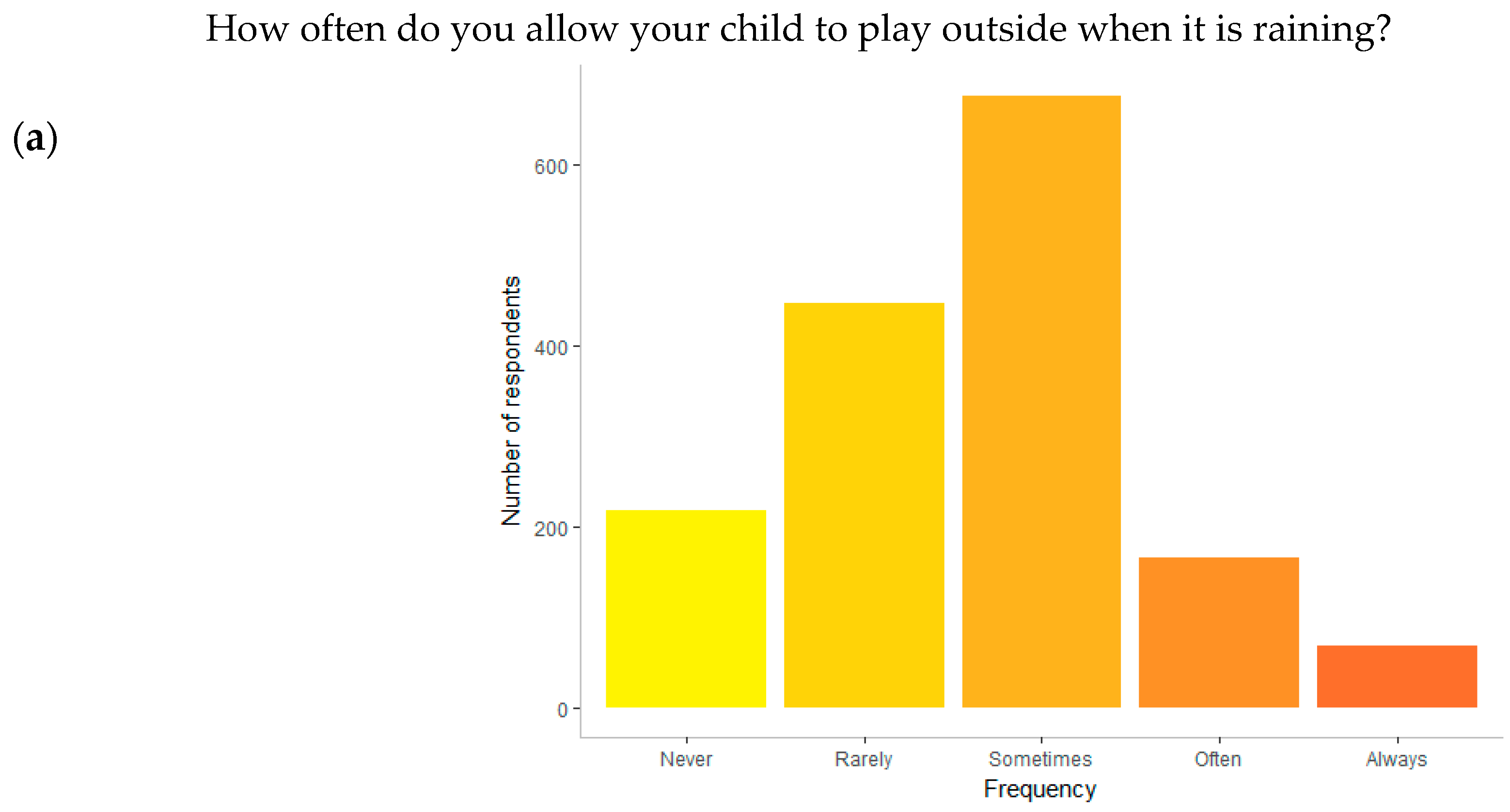 How often do you allow your child to play outside when it is raining?

(a)

Number of respondents

600

400

200

0

Never

Rarely

Sometimes

Often

Always

Frequency